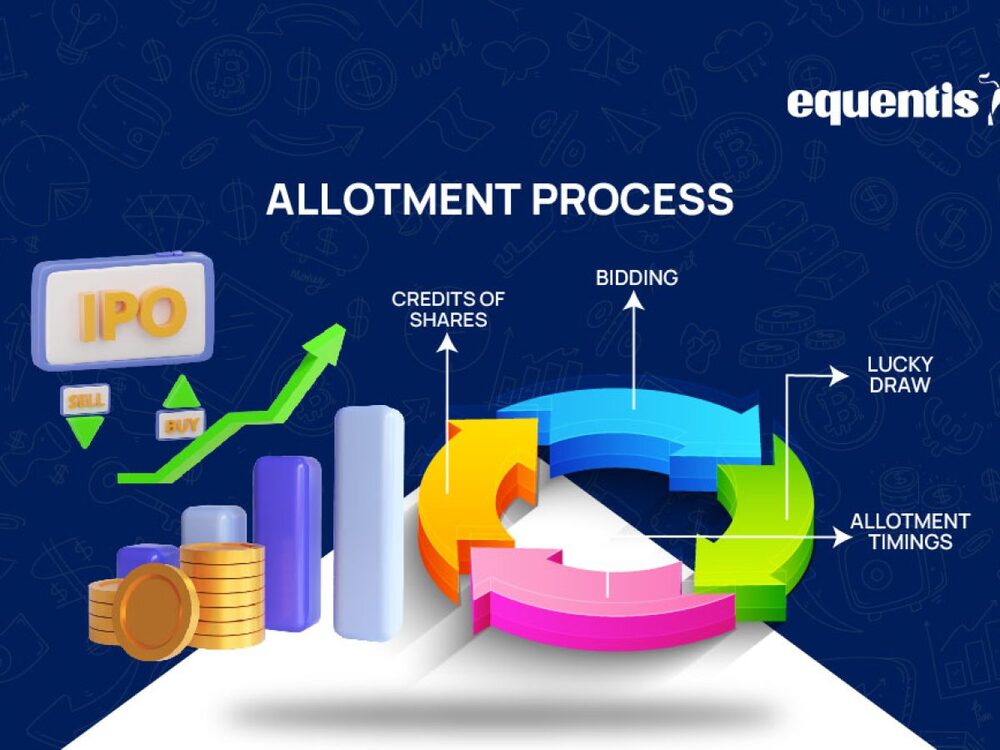 equentis

ALLOTMENT PROCESS

IPO

SELL

BUY

CREDITS OF SHARES

BIDDING

LUCKY DRAW

ALLOTMENT TIMINGS